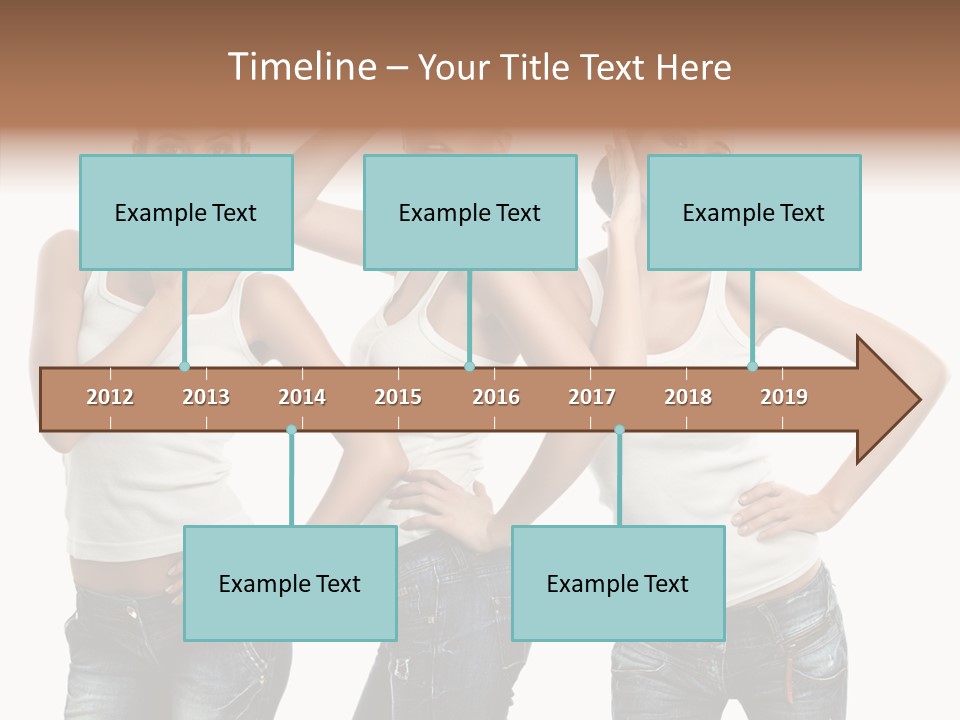 Timeline – Your Title Text Here

Example Text

Example Text

Example Text

2012 2013 2014 2015 2016 2017 2018 2019

Example Text

Example Text